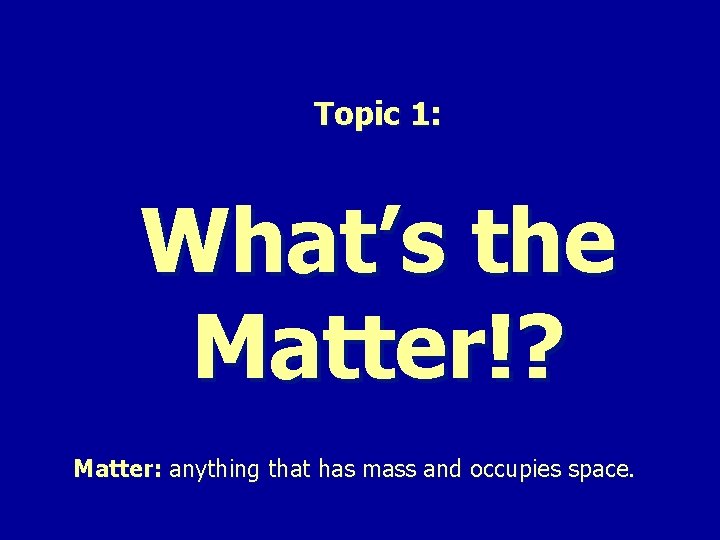 Topic 1:

What's the Matter!?

Matter: anything that has mass and occupies space.